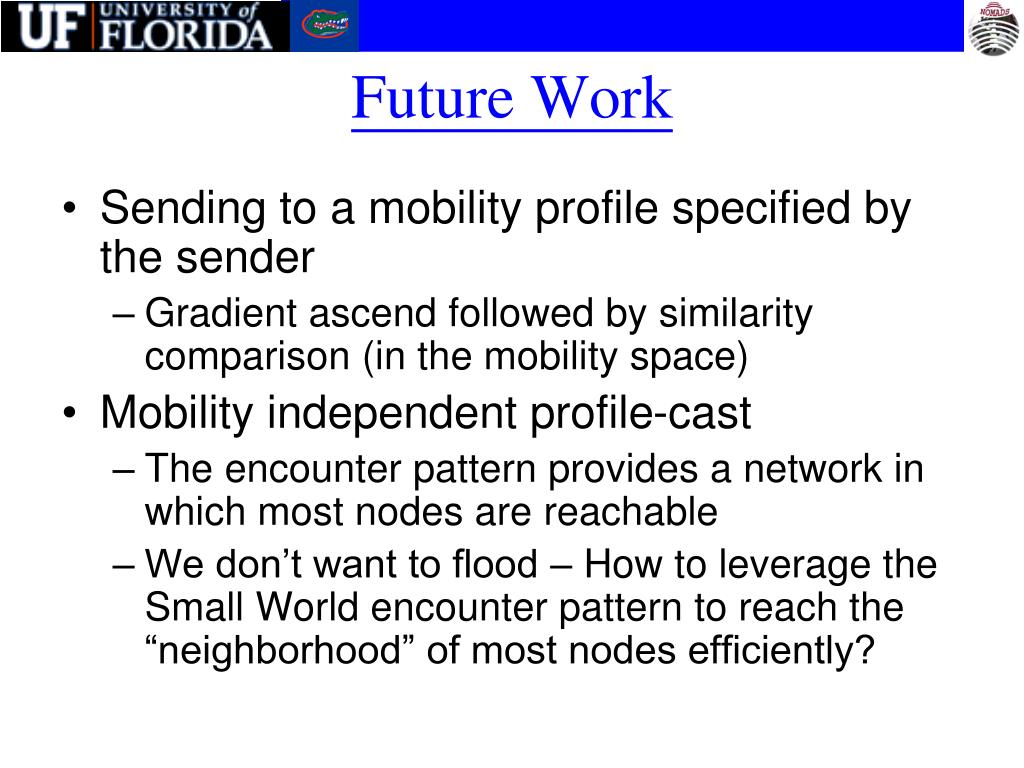 UF UNIVERSITY of FLORIDA

NOMADS

Future Work

• Sending to a mobility profile specified by the sender
 – Gradient ascend followed by similarity comparison (in the mobility space)
• Mobility independent profile-cast
 – The encounter pattern provides a network in which most nodes are reachable
 – We don’t want to flood – How to leverage the Small World encounter pattern to reach the “neighborhood” of most nodes efficiently?